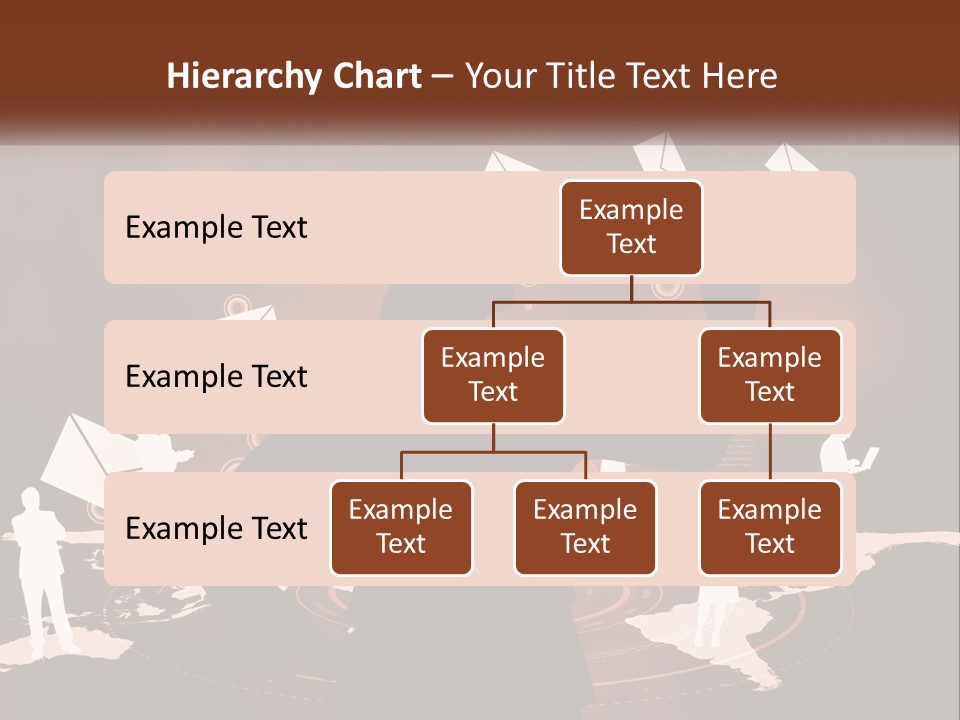 Hierarchy Chart – Your Title Text Here

Example Text

Example Text

Example Text

Example Text

Example Text

Example Text

Example Text

Example Text

Example Text